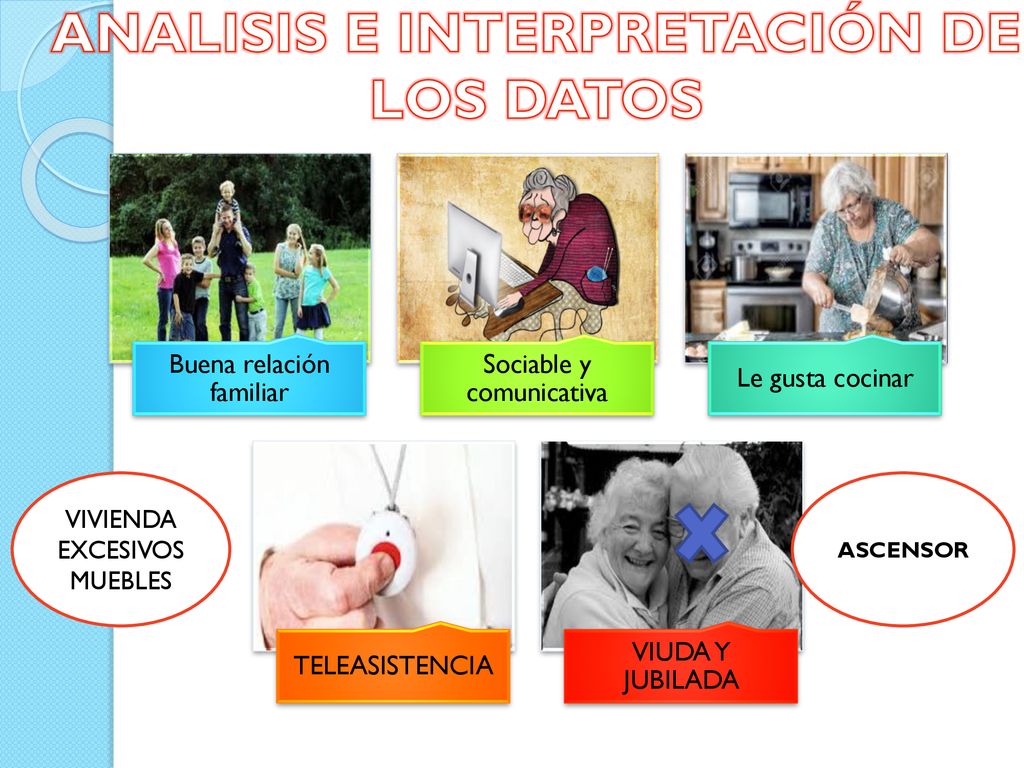 ANALISIS E INTERPRETACIÓN DE LOS DATOS

Buena relación familiar

Sociable y comunicativa

Le gusta cocinar

VIVIENDA EXCESIVOS MUEBLES

TELEASISTENCIA

VIUDA Y JUBILADA

ASCENSOR